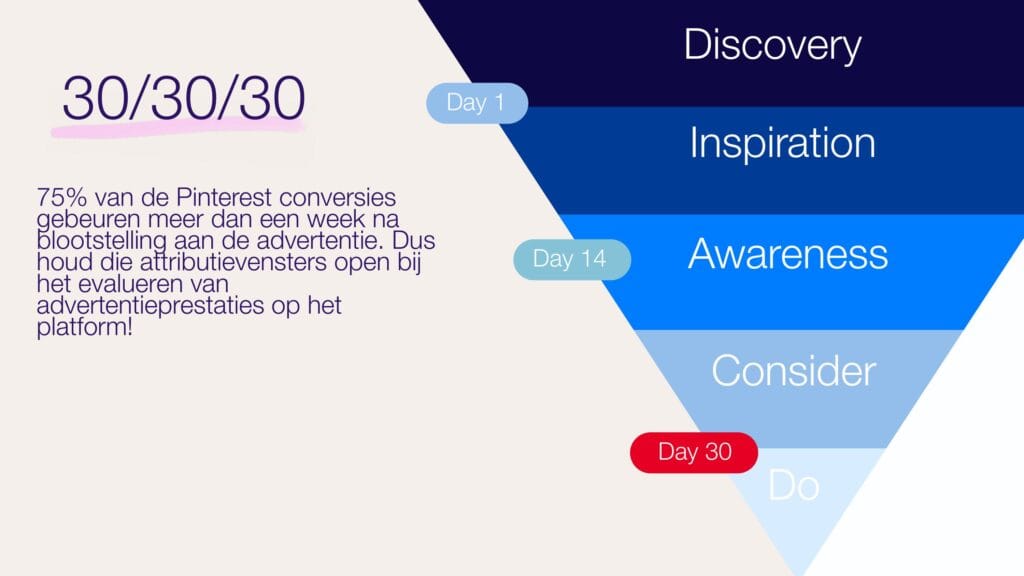 30/30/30

75% van de Pinterest conversies gebeuren meer dan een week na blootstelling aan de advertentie. Dus houd die attributievensters open bij het evalueren van advertentieprestaties op het platform!

Discovery

Day 1

Inspiration

Day 14

Awareness

Consider

Day 30

Do